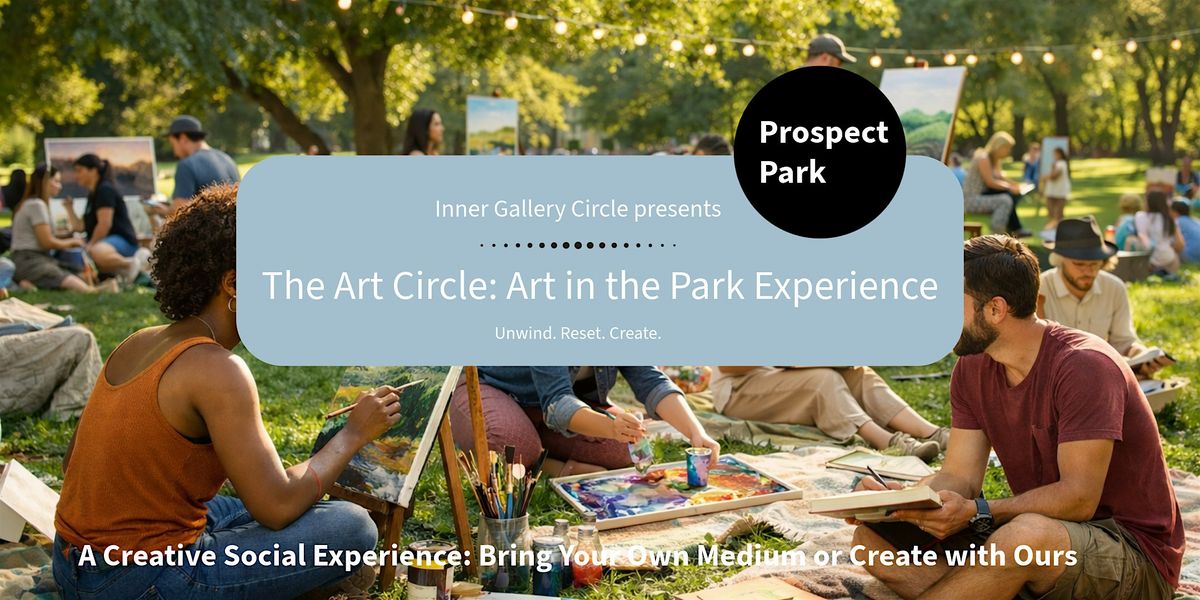 Prospect Park

Inner Gallery Circle presents

The Art Circle: Art in the Park Experience

Unwind. Reset. Create.

A Creative Social Experience: Bring Your Own Medium or Create with Ours